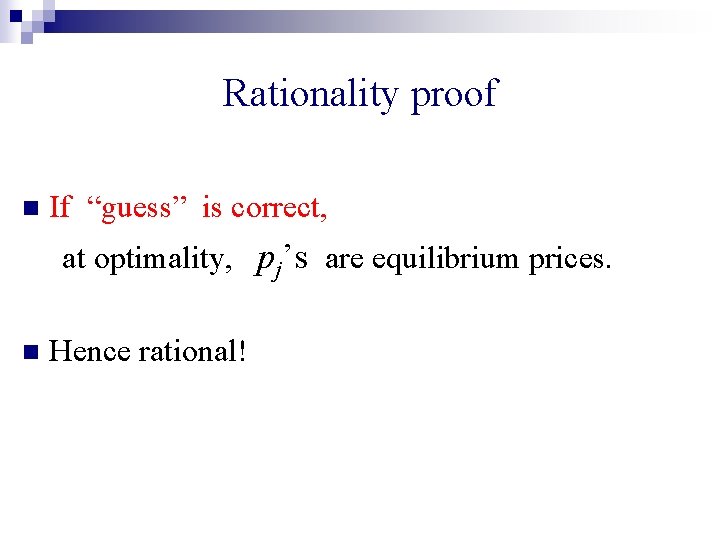 Rationality proof

If “guess” is correct,
at optimality, $p_j$’s are equilibrium prices.

Hence rational!